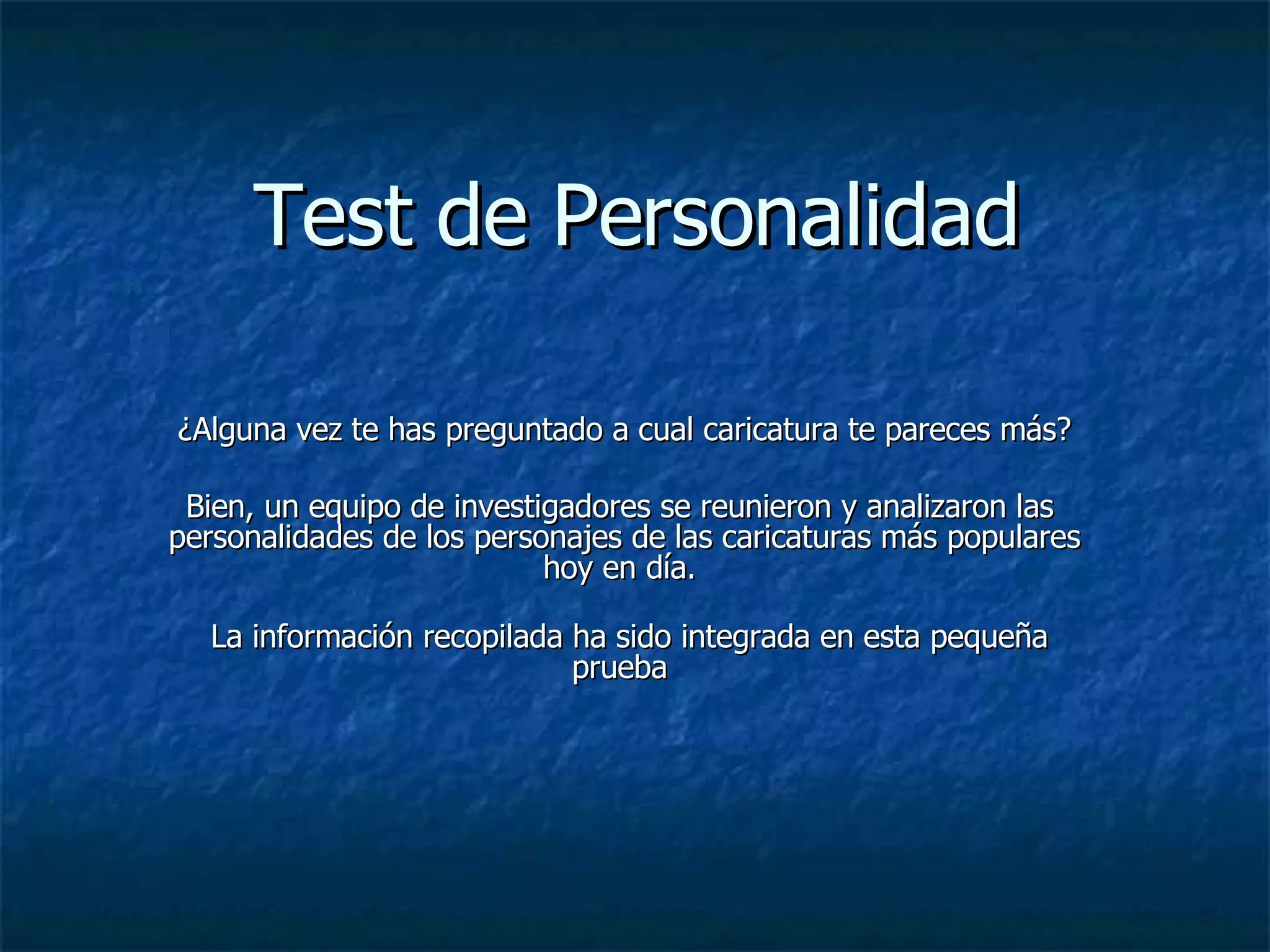 Test de Personalidad

¿Alguna vez te has preguntado a cual caricatura te pareces más?

Bien, un equipo de investigadores se reunieron y analizaron las personalidades de los personajes de las caricaturas más populares hoy en día.

La información recopilada ha sido integrada en esta pequeña prueba